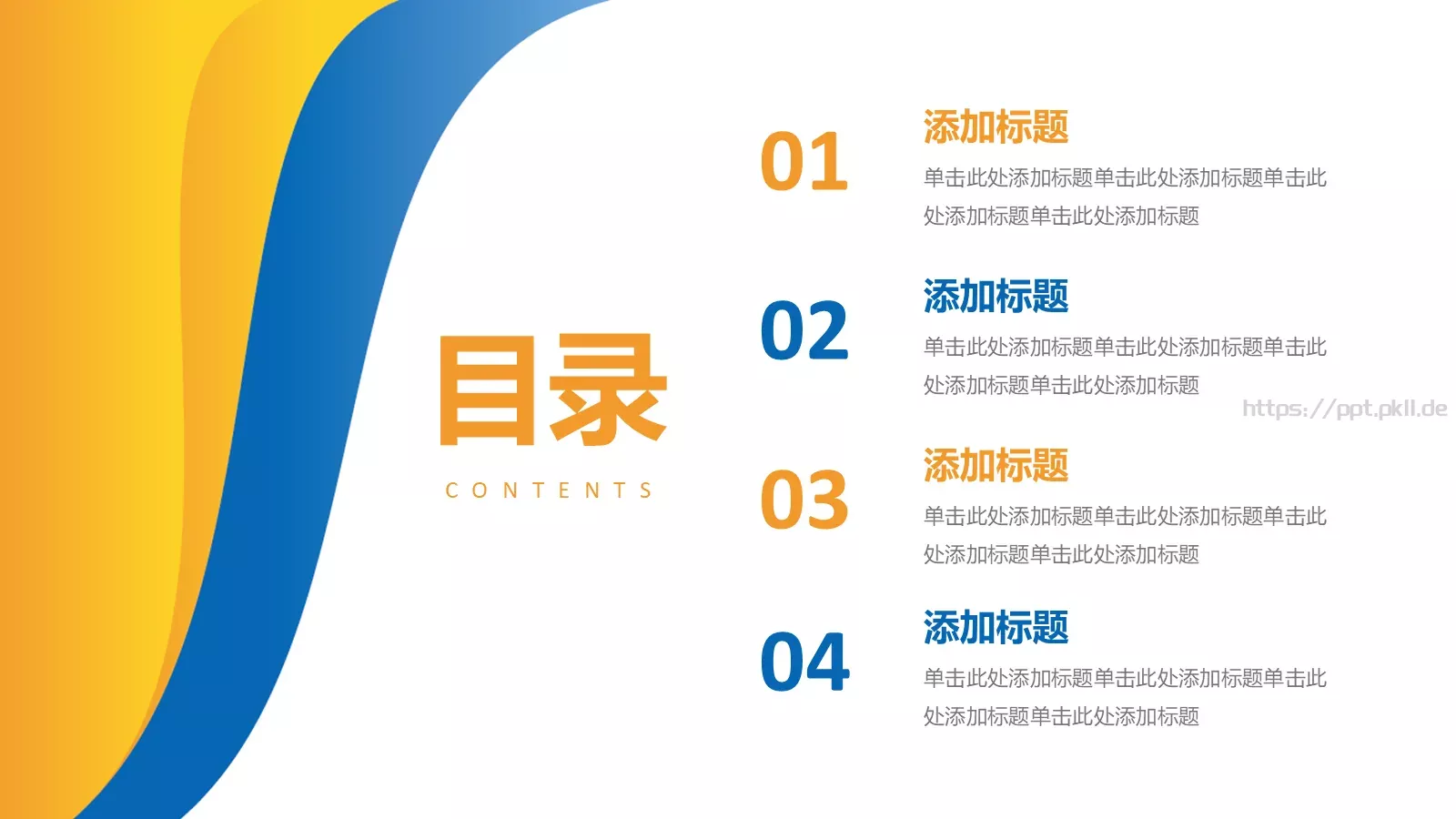 目录

CONTENTS

01

添加标题

单击此处添加标题单击此处添加标题单击此处添加标题单击此处添加标题

02

添加标题

单击此处添加标题单击此处添加标题单击此处添加标题单击此处添加标题

https://ppt.pkll.de

03

添加标题

单击此处添加标题单击此处添加标题单击此处添加标题单击此处添加标题

04

添加标题

单击此处添加标题单击此处添加标题单击此处添加标题单击此处添加标题